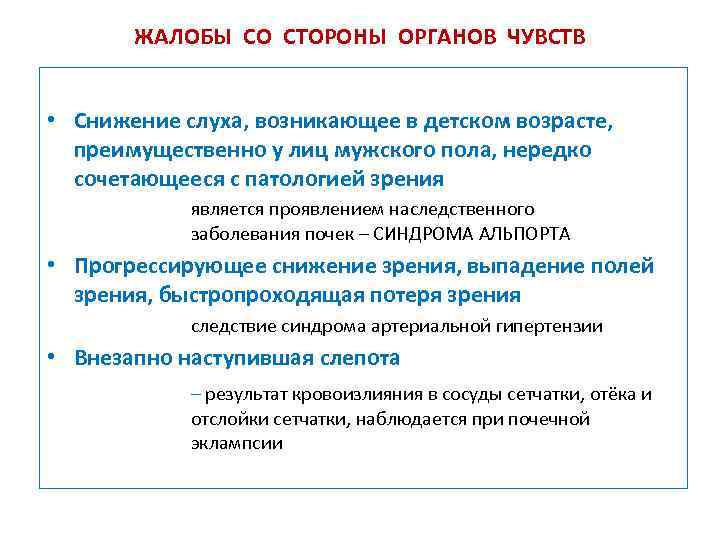 ЖАЛОБЫ СО СТОРОНЫ ОРГАНОВ ЧУВСТВ

• Снижение слуха, возникающее в детском возрасте, преимущественно у лиц мужского пола, нередко сочетающееся с патологией зрения

является проявлением наследственного заболевания почек – СИНДРОМА АЛЬПОРТА

• Прогрессирующее снижение зрения, выпадение полей зрения, быстропроходящая потеря зрения

следствие синдрома артериальной гипертензии

• Внезапно наступившая слепота

– результат кровоизлияния в сосуды сетчатки, отёка и отслойки сетчатки, наблюдается при почечной эклампсии